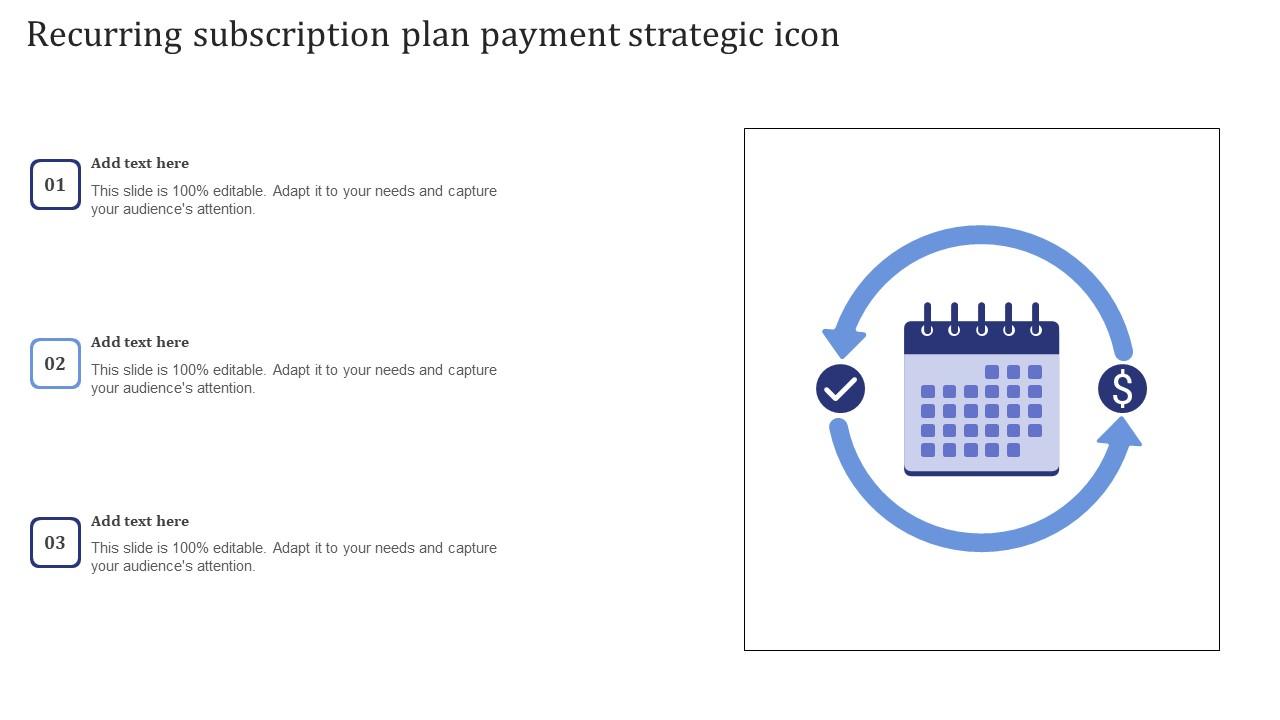 Recurring subscription plan payment strategic icon

01
Add text here
This slide is 100% editable. Adapt it to your needs and capture your audience's attention.

02
Add text here
This slide is 100% editable. Adapt it to your needs and capture your audience's attention.

03
Add text here
This slide is 100% editable. Adapt it to your needs and capture your audience's attention.

$